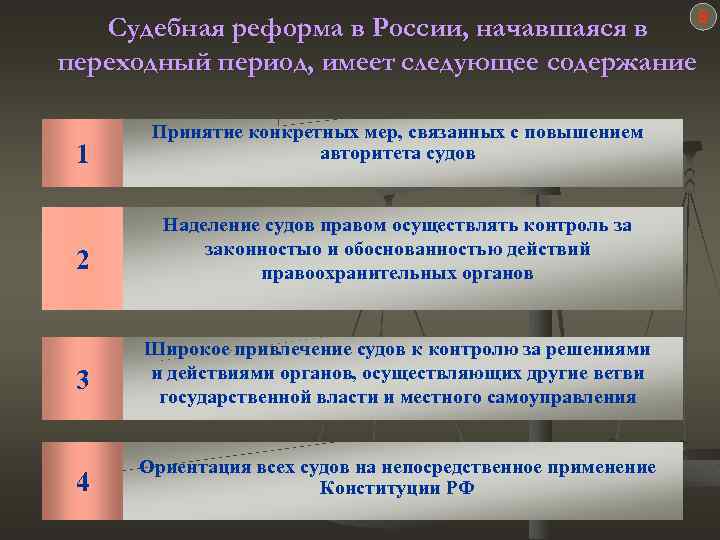 Судебная реформа в России, начавшаяся в переходный период, имеет следующее содержание

1

Принятие конкретных мер, связанных с повышением авторитета судов

2

Наделение судов правом осуществлять контроль за законностью и обоснованностью действий правоохранительных органов

3

Широкое привлечение судов к контролю за решениями и действиями органов, осуществляющих другие ветви государственной власти и местного самоуправления

4

Ориентация всех судов на непосредственное применение Конституции РФ